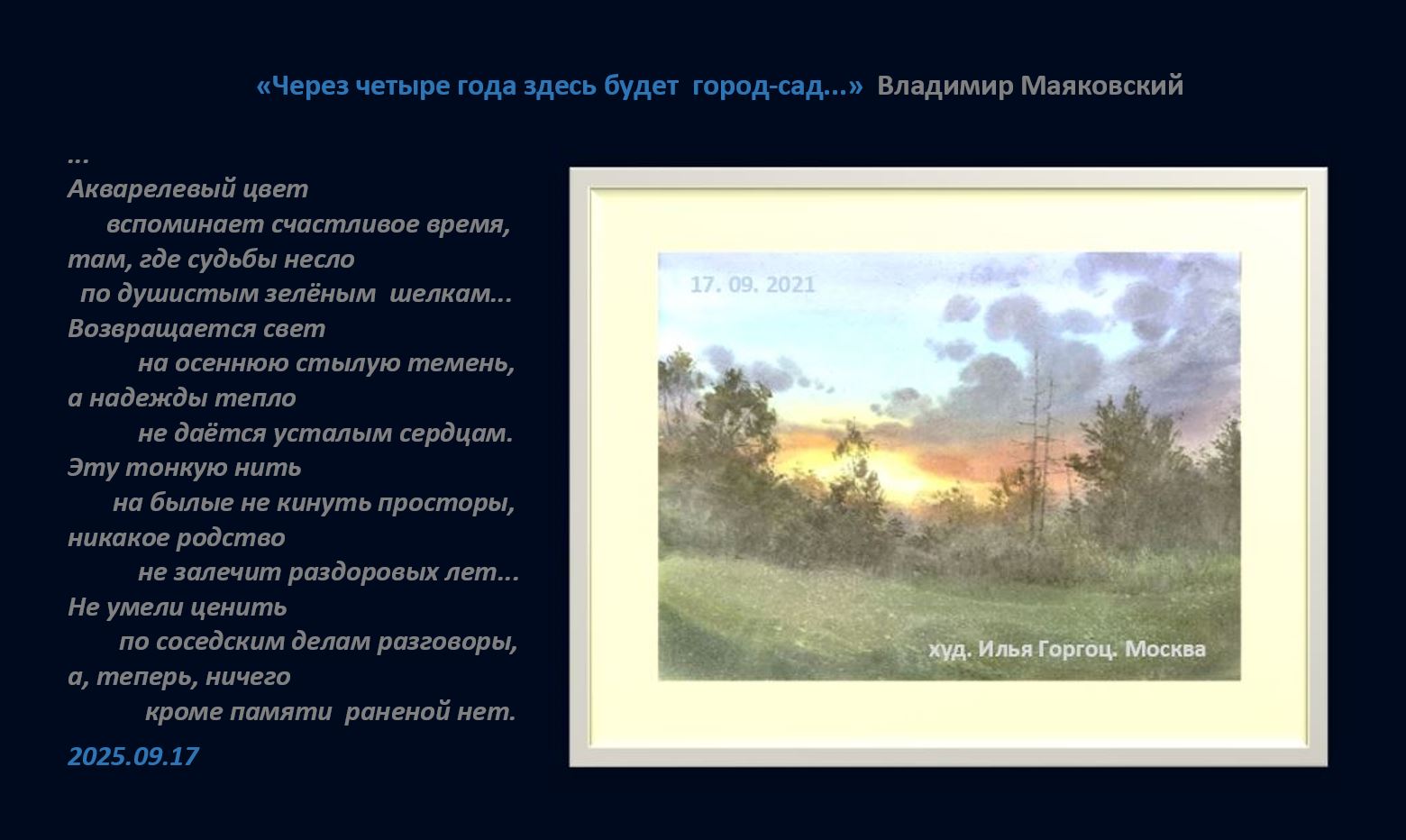 «Через четыре года здесь будет город-сад...» Владимир Маяковский

...
Акварелевый цвет
вспоминает счастливое время,
там, где судьбы несло
по душистым зелёным шелкам...
Возвращается свет
на осеннюю стылую темень,
а надежды тепло
не даётся усталым сердцам.
Эту тонкую нить
на былые не кинуть просторы,
никакое родство
не залечит раздоровых лет...
Не умели ценить
по соседским делам разговоры,
а, теперь, ничего
кроме памяти раненой нет.

2025.09.17

17. 09. 2021

худ. Илья Горгоц. Москва